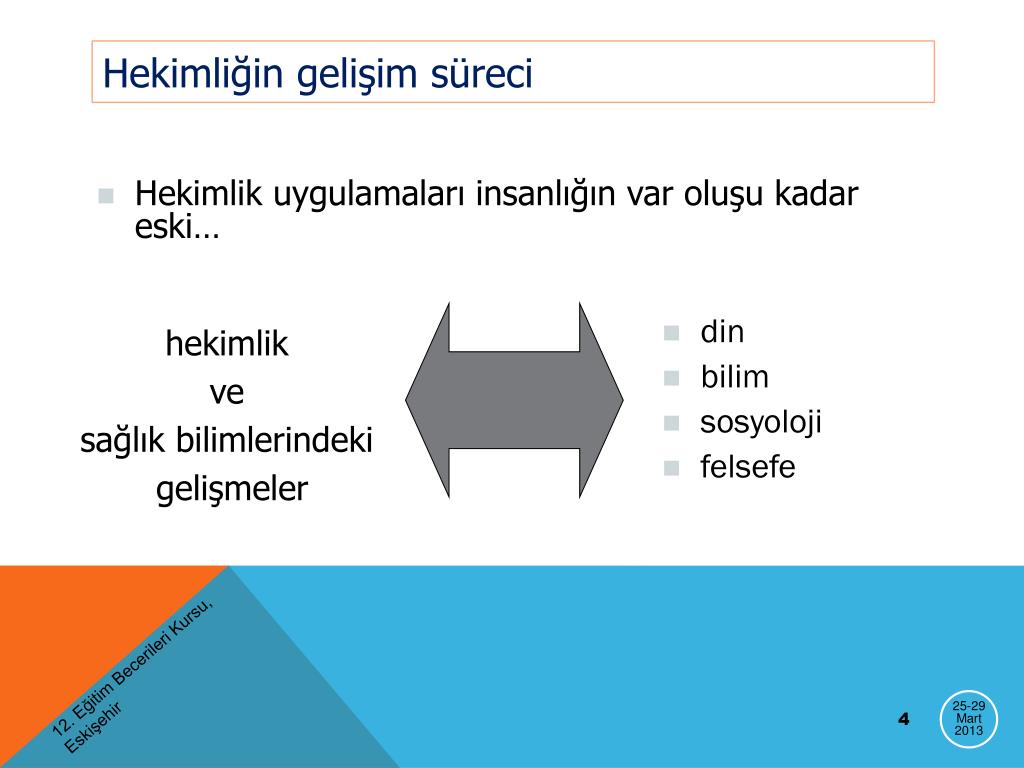 Hekimliğin gelişim süreci

Hekimlik uygulamaları insanlığın var oluşu kadar eski…

hekimlik
ve
sağlık bilimlerindeki
gelişmeler

din
bilim
sosyoloji
felsefe

12. Eğitim Becerileri Kursu, Eskişehir

4

25-29 Mart 2013